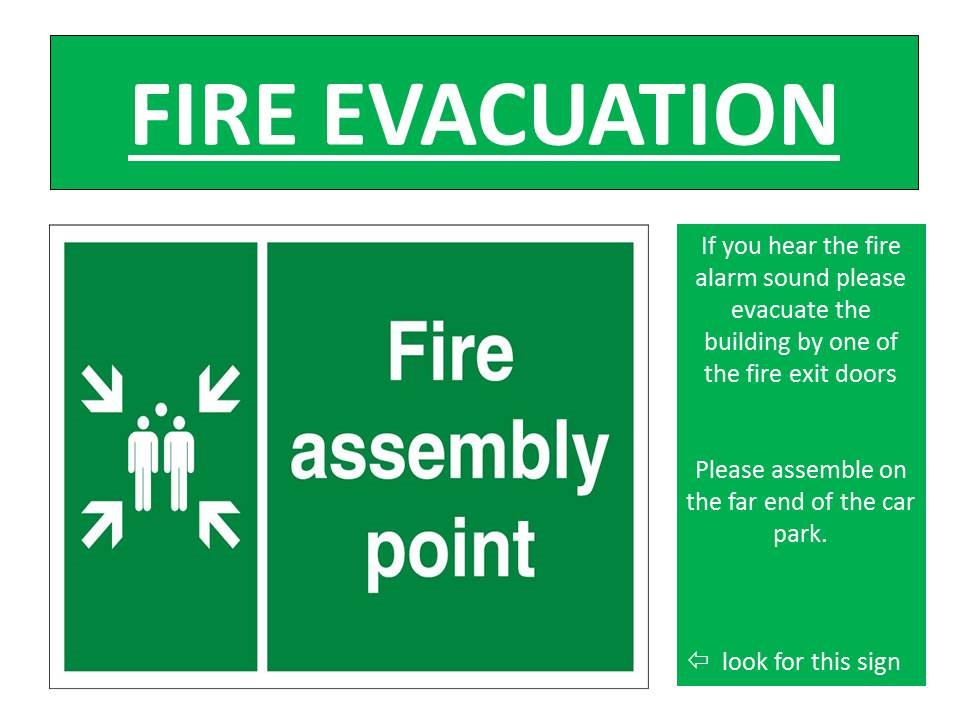 FIRE EVACUATION

Fire assembly point

If you hear the fire alarm sound please evacuate the building by one of the fire exit doors

Please assemble on the far end of the car park.

⇦ look for this sign